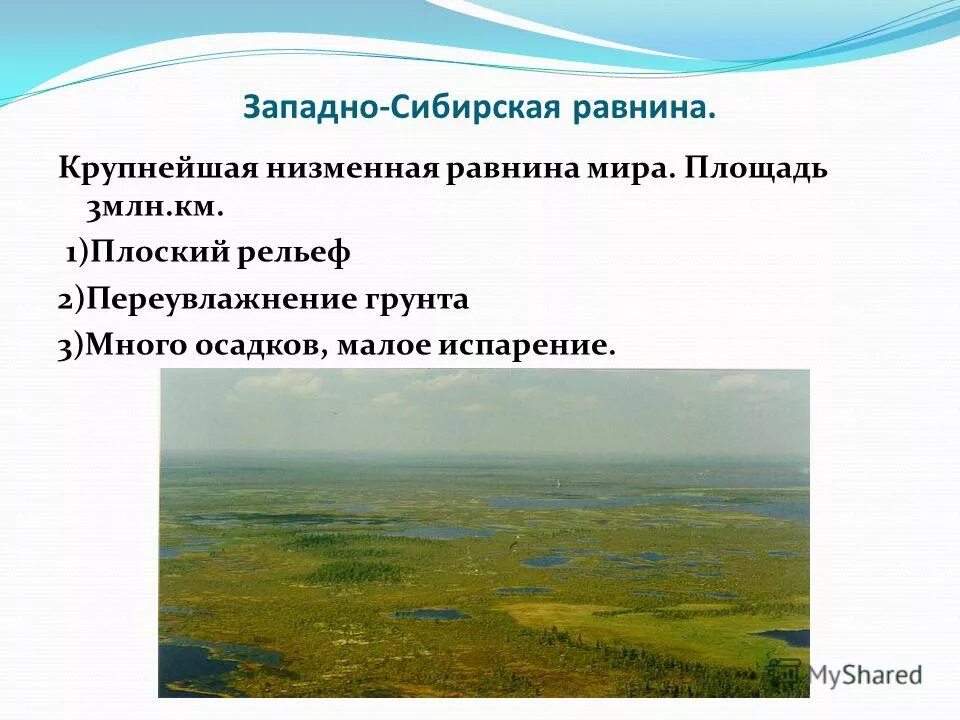 Западно-Сибирская равнина.

Крупнейшая низменная равнина мира. Площадь 3млн.км.

1)Плоский рельеф

2)Переувлажнение грунта

3)Много осадков, малое испарение.

MyShared